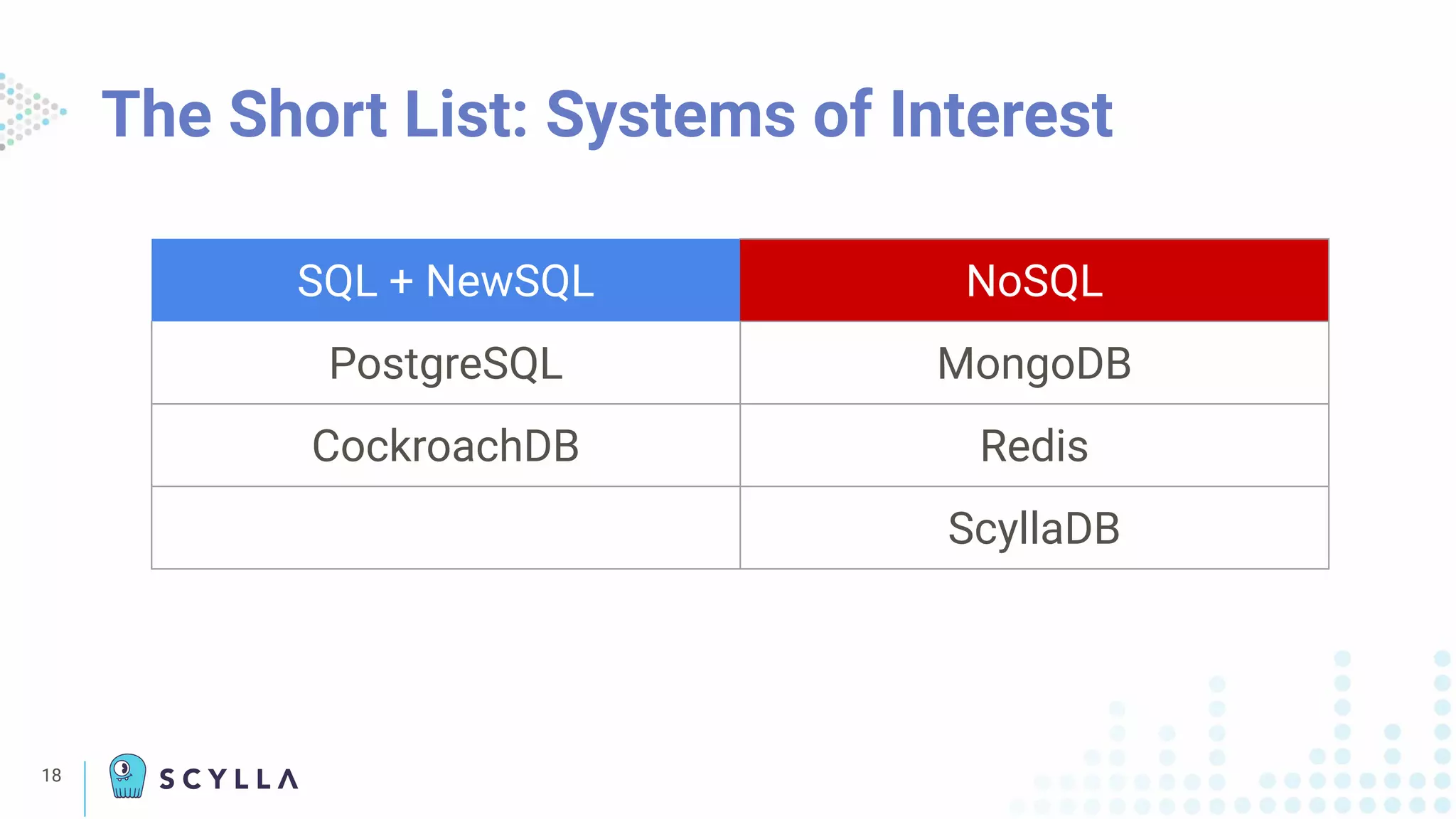 The Short List: Systems of Interest

| SQL + NewSQL | NoSQL |
|---|---|
| PostgreSQL | MongoDB |
| CockroachDB | Redis |
| | ScyllaDB |

18

SCYLLA